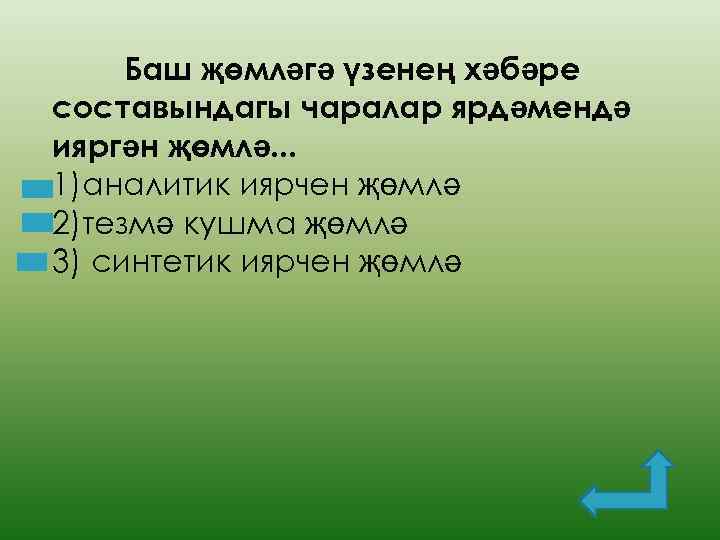 Баш җөмләгә үзенең хәбәре составындагы чаралар ярдәмендә ияргән җөмлә...

1)аналитик иярчен җөмлә

2)тезмә кушма җөмлә

3) синтетик иярчен җөмлә